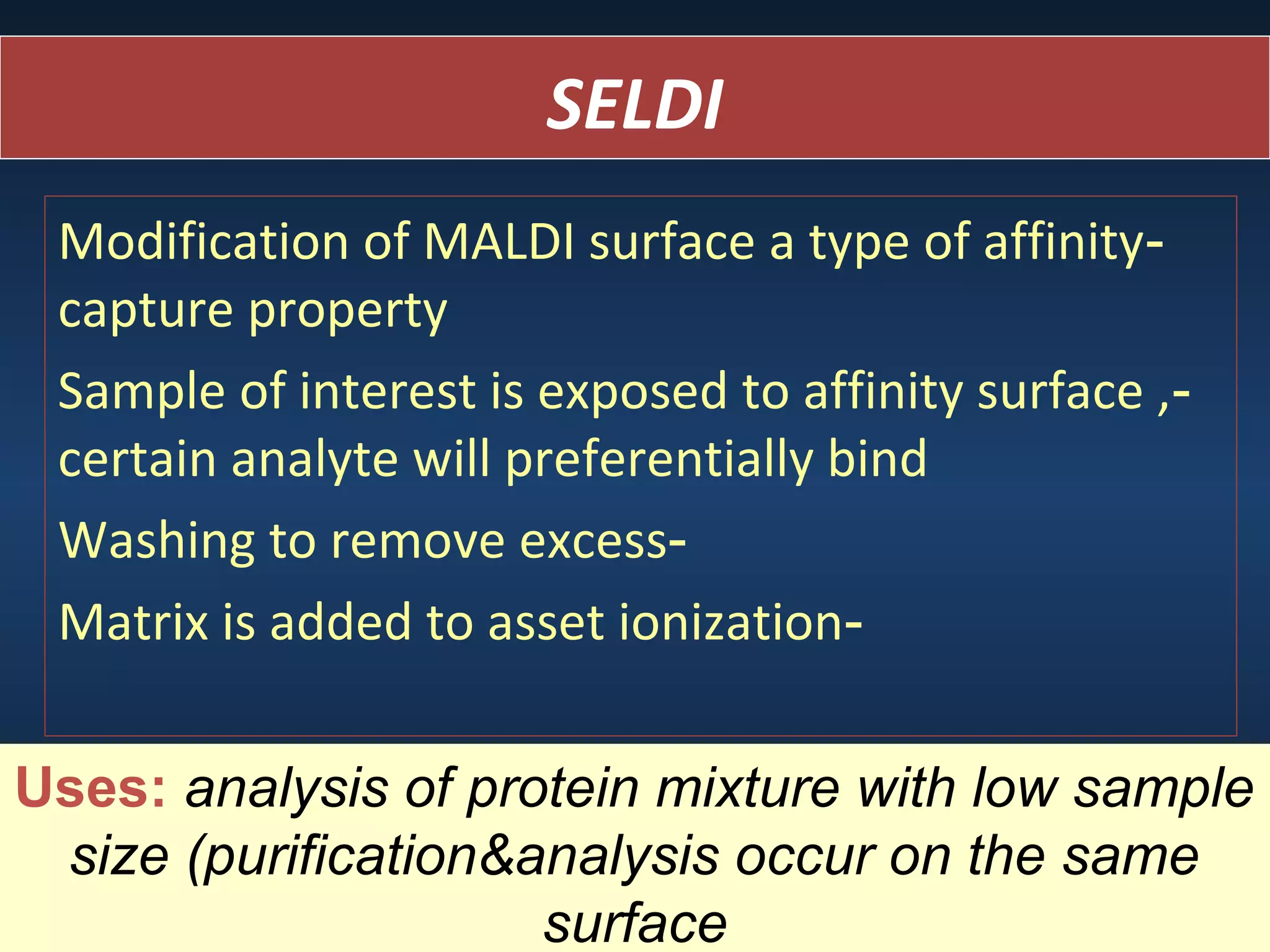 SELDI

Modification of MALDI surface a type of affinity-capture property

Sample of interest is exposed to affinity surface ,-certain analyte will preferentially bind

Washing to remove excess-

Matrix is added to asset ionization-

Uses: analysis of protein mixture with low sample size (purification&analysis occur on the same surface